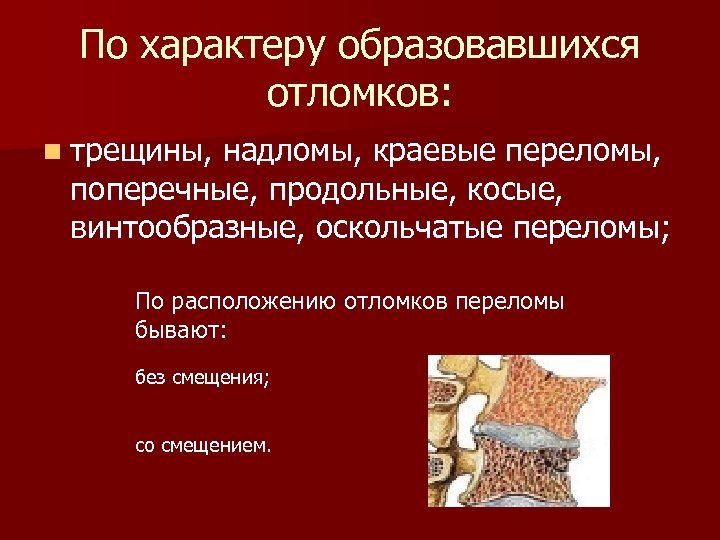 По характеру образовавшихся отломков:

трещины, надломы, краевые переломы, поперечные, продольные, косые, винтообразные, оскольчатые переломы;

По расположению отломков переломы бывают:

без смещения;

со смещением.